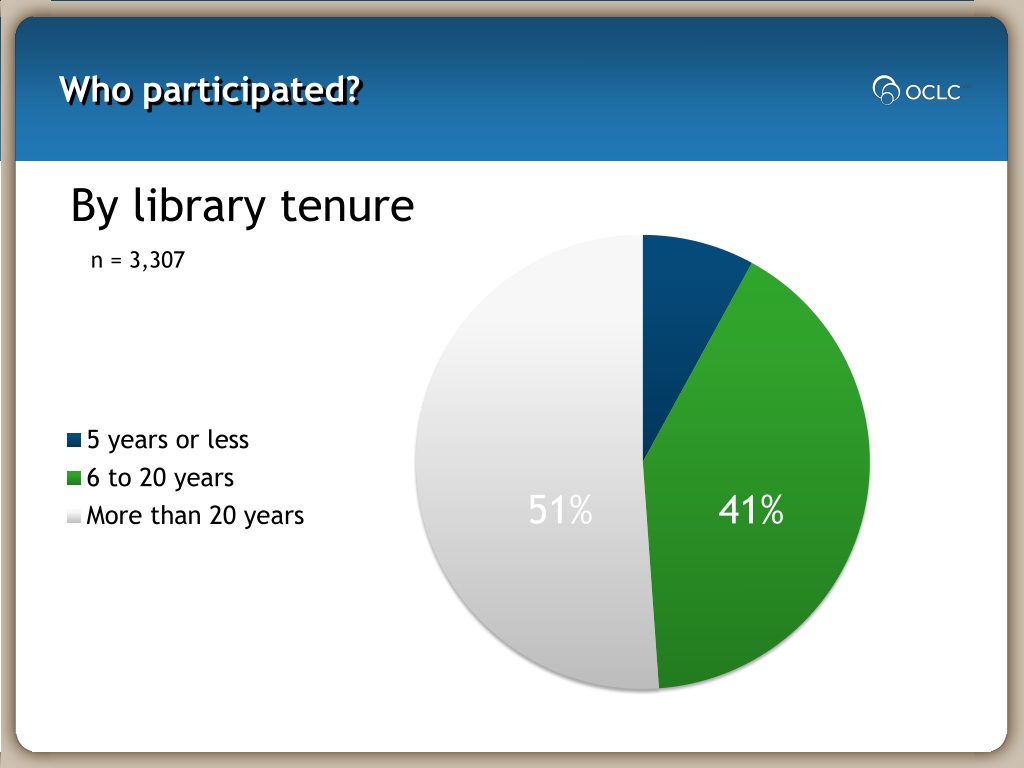 Who participated?

OCLC

By library tenure

n = 3,307

5 years or less
6 to 20 years
More than 20 years

51%

41%